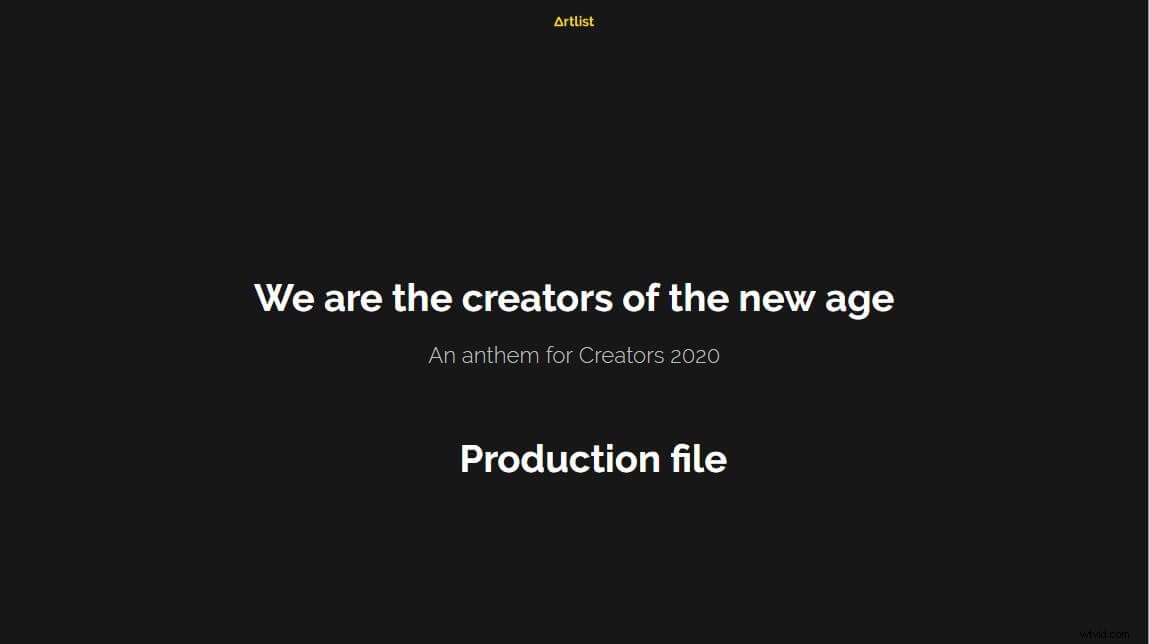 Artlist

We are the creators of the new age

An anthem for Creators 2020

Production file

wtvid.com